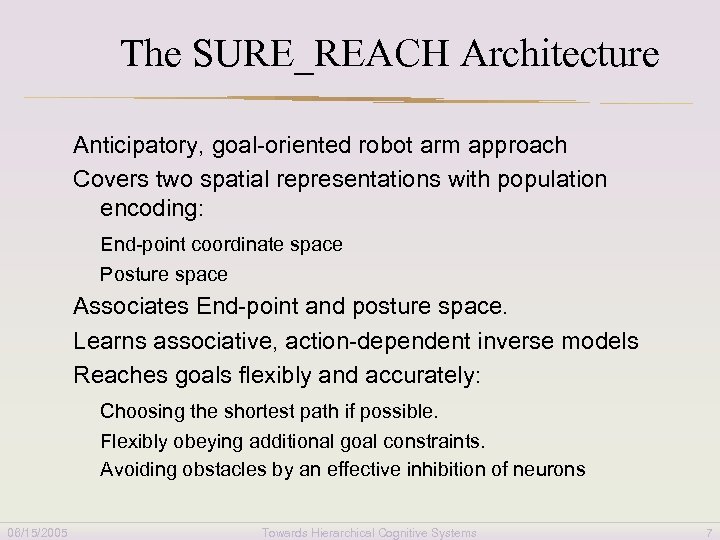 The SURE_REACH Architecture

Anticipatory, goal-oriented robot arm approach

Covers two spatial representations with population encoding:

End-point coordinate space

Posture space

Associates End-point and posture space.

Learns associative, action-dependent inverse models

Reaches goals flexibly and accurately:

Choosing the shortest path if possible.

Flexibly obeying additional goal constraints.

Avoiding obstacles by an effective inhibition of neurons

06/15/2005 Towards Hierarchical Cognitive Systems 7